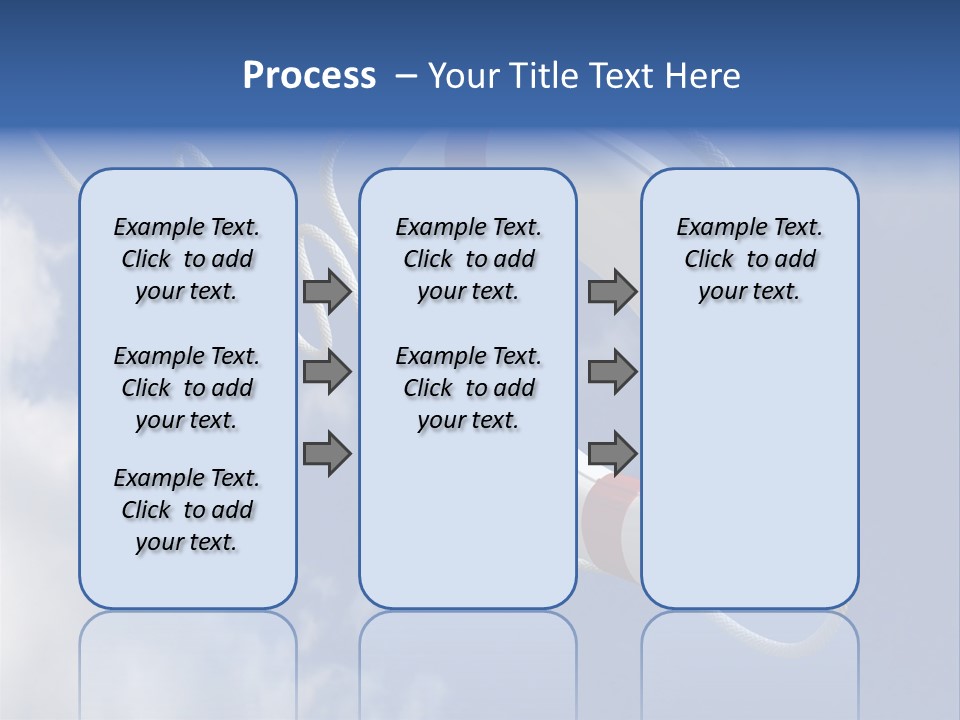 Process – Your Title Text Here

Example Text. Click to add your text.

Example Text. Click to add your text.

Example Text. Click to add your text.

Example Text. Click to add your text.

Example Text. Click to add your text.

Example Text. Click to add your text.